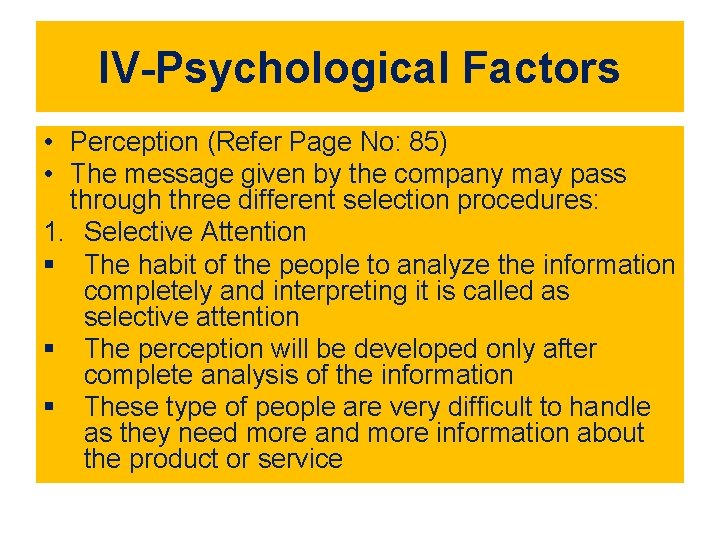 IV-Psychological Factors

• Perception (Refer Page No: 85)
• The message given by the company may pass through three different selection procedures:
1. Selective Attention
▪ The habit of the people to analyze the information completely and interpreting it is called as selective attention
▪ The perception will be developed only after complete analysis of the information
▪ These type of people are very difficult to handle as they need more and more information about the product or service